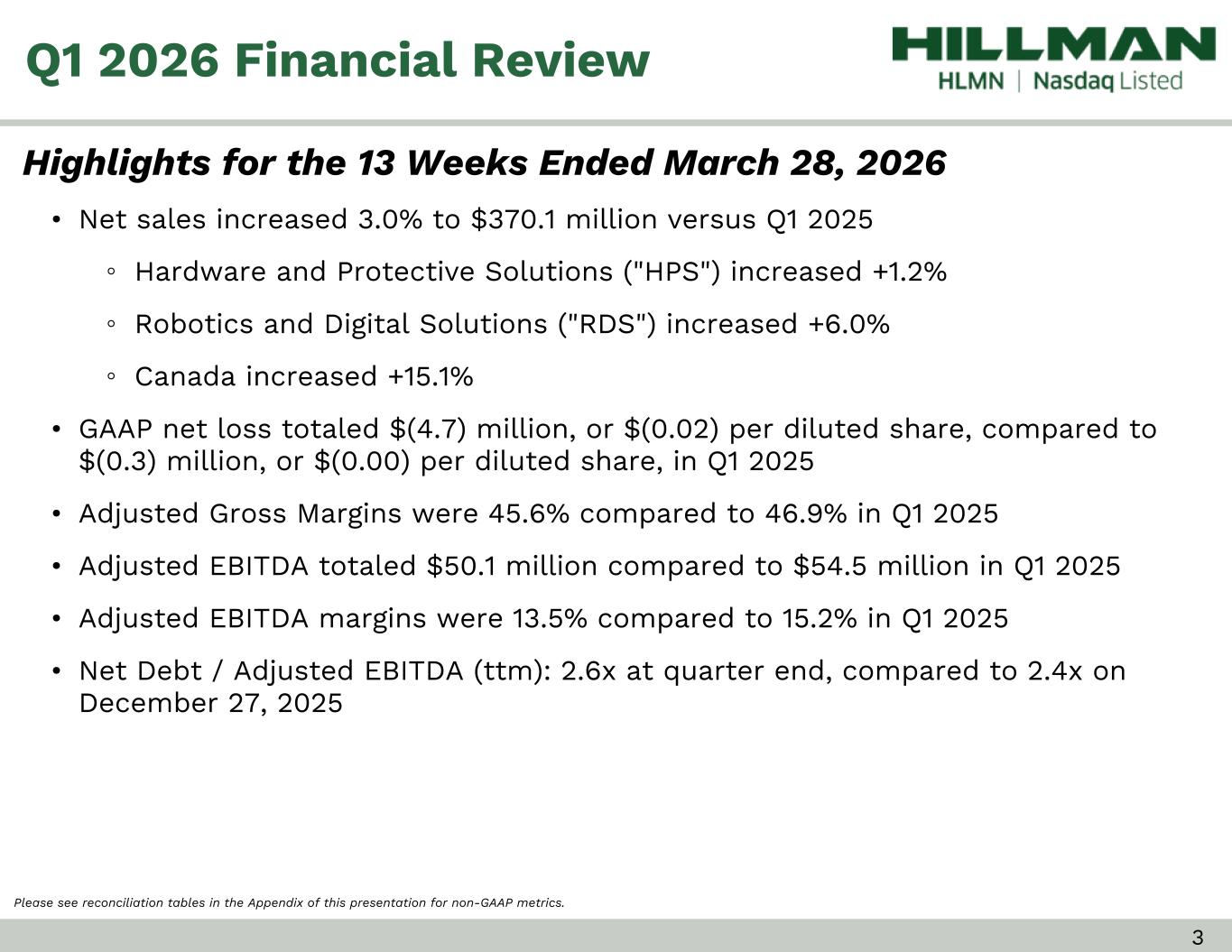 Q1 2026 Financial Review

HILLMAN
HLMN | Nasdaq Listed

Highlights for the 13 Weeks Ended March 28, 2026

• Net sales increased 3.0% to \$370.1 million versus Q1 2025
◦ Hardware and Protective Solutions ("HPS") increased +1.2%
◦ Robotics and Digital Solutions ("RDS") increased +6.0%
◦ Canada increased +15.1%
• GAAP net loss totaled \$(4.7) million, or \$(0.02) per diluted share, compared to \$(0.3) million, or \$(0.00) per diluted share, in Q1 2025
• Adjusted Gross Margins were 45.6% compared to 46.9% in Q1 2025
• Adjusted EBITDA totaled \$50.1 million compared to \$54.5 million in Q1 2025
• Adjusted EBITDA margins were 13.5% compared to 15.2% in Q1 2025
• Net Debt / Adjusted EBITDA (ttm): 2.6x at quarter end, compared to 2.4x on December 27, 2025

Please see reconciliation tables in the Appendix of this presentation for non-GAAP metrics.

3